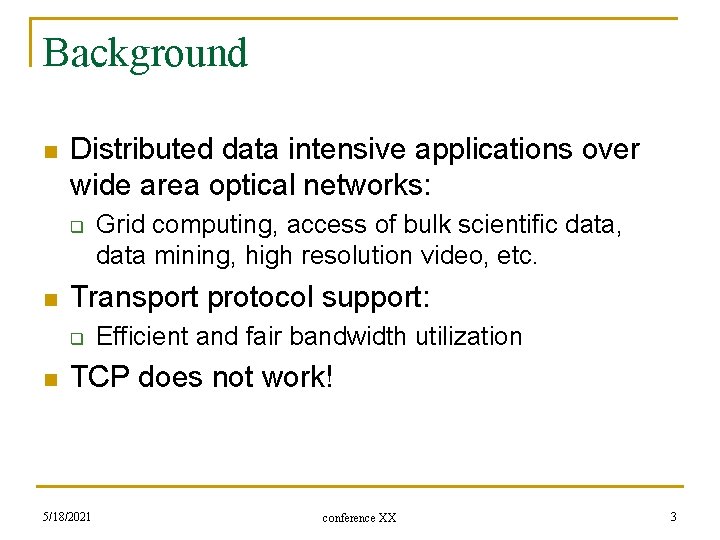 Background

Distributed data intensive applications over wide area optical networks:

Grid computing, access of bulk scientific data, data mining, high resolution video, etc.

Transport protocol support:

Efficient and fair bandwidth utilization

TCP does not work!

5/18/2021

conference XX

3